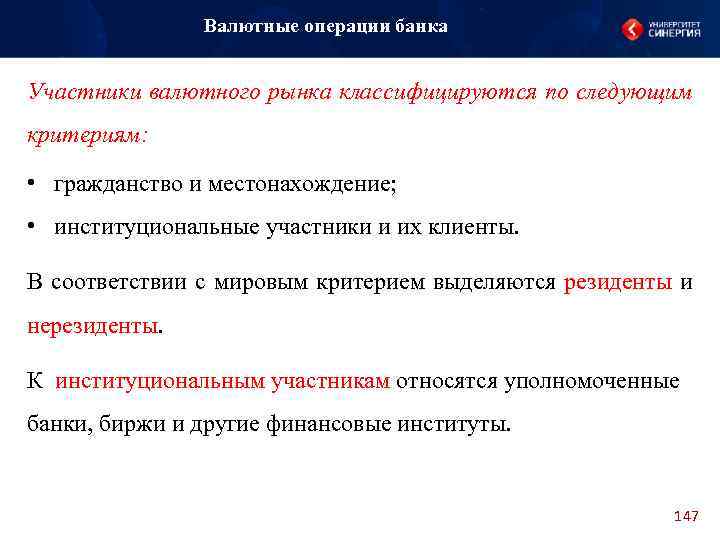 Валютные операции банка

УНИВЕРСИТЕТ СИНЕРГИЯ

Участники валютного рынка классифицируются по следующим критериям:

• гражданство и местонахождение;
• институциональные участники и их клиенты.

В соответствии с мировым критерием выделяются резиденты и нерезиденты.

К институциональным участникам относятся уполномоченные банки, биржи и другие финансовые институты.

147